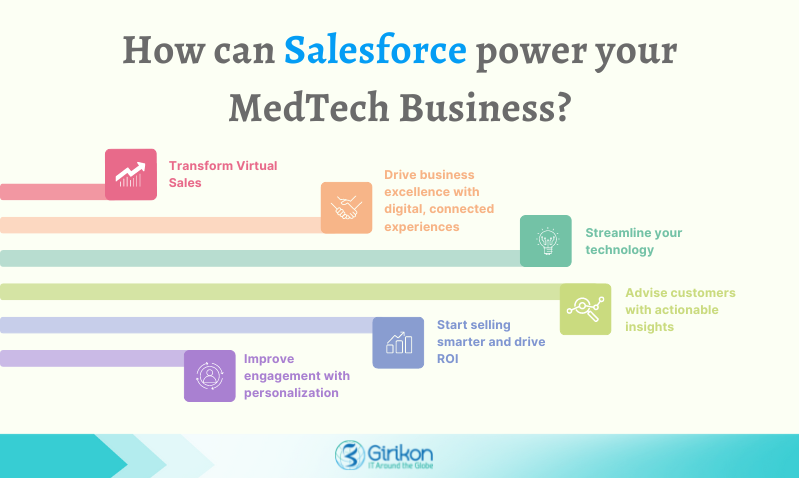 How can Salesforce power your MedTech Business?

Transform Virtual Sales

Drive business excellence with digital, connected experiences

Streamline your technology

Advise customers with actionable insights

Start selling smarter and drive ROI

Improve engagement with personalization

Girikon
IT Around the Globe